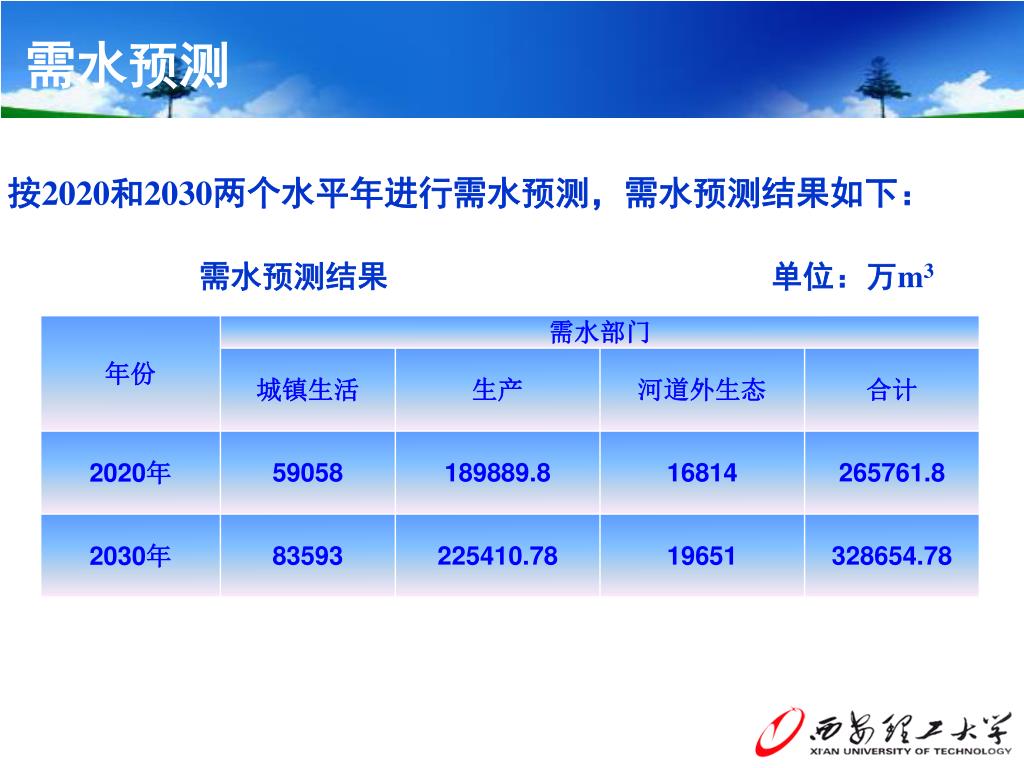 需水预测

按2020和2030两个水平年进行需水预测，需水预测结果如下：

需水预测结果 单位：万$m^3$

| 年份 | 需水部门 | | | |
|---|---|---|---|---|
| | 城镇生活 | 生产 | 河道外生态 | 合计 |
| 2020年 | 59058 | 189889.8 | 16814 | 265761.8 |
| 2030年 | 83593 | 225410.78 | 19651 | 328654.78 |

西安理工大学
XI'AN UNIVERSITY OF TECHNOLOGY